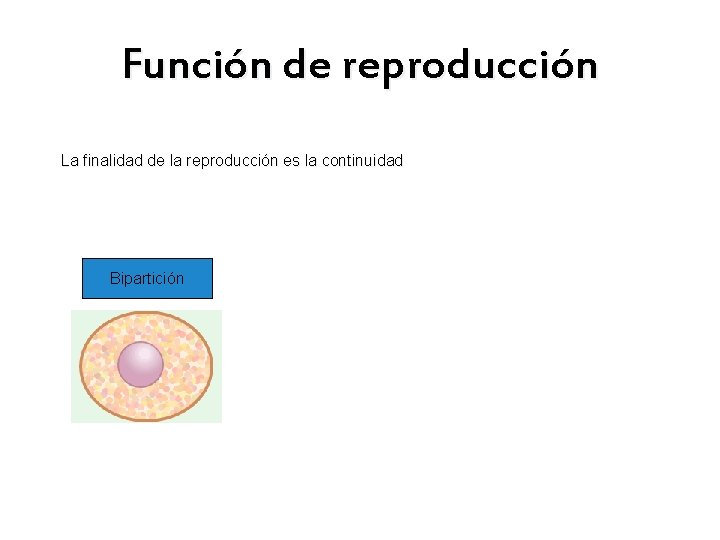 Función de reproducción

La finalidad de la reproducción es la continuidad

Bipartición